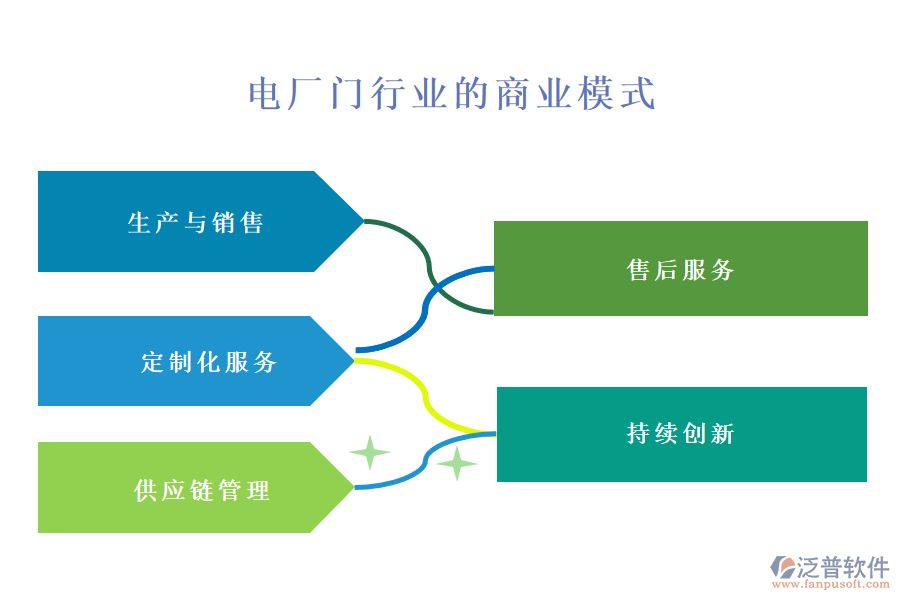 电厂门行业的商业模式

生产与销售

定制化服务

供应链管理

售后服务

持续创新

泛普软件
www.fanpusoft.com